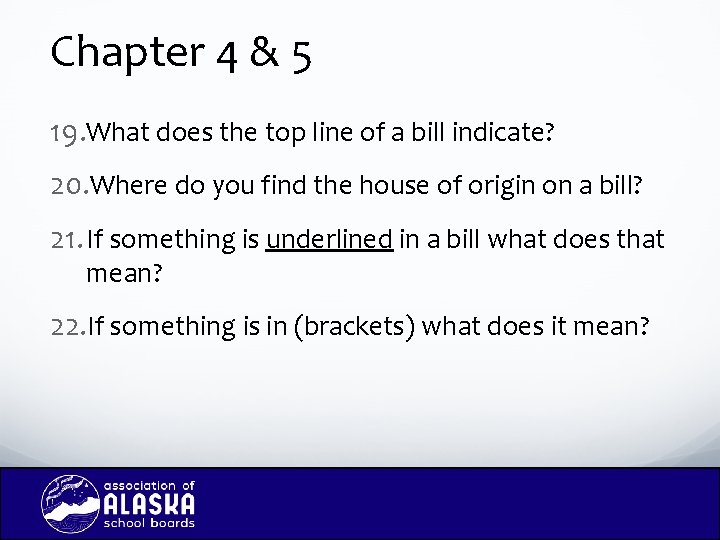 Chapter 4 & 5

19. What does the top line of a bill indicate?

20. Where do you find the house of origin on a bill?

21. If something is underlined in a bill what does that mean?

22. If something is in (brackets) what does it mean?

association of
ALASKA
school boards